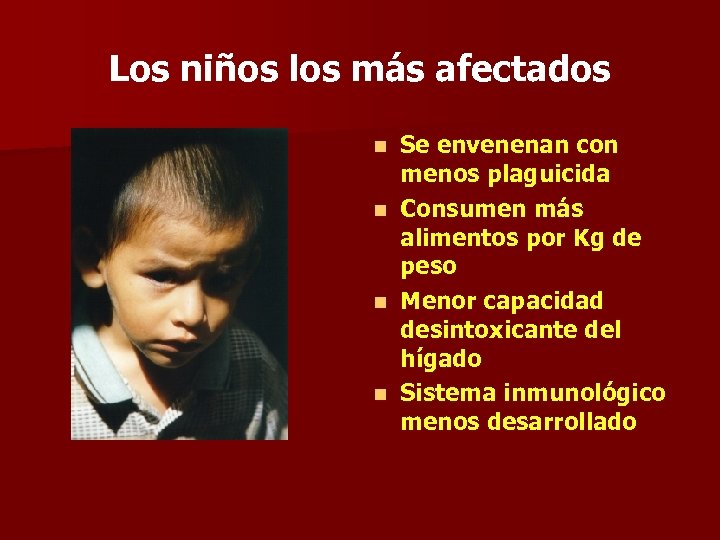 Los niños los más afectados

- Se envenenan con menos plaguicida
- Consumen más alimentos por Kg de peso
- Menor capacidad desintoxicante del hígado
- Sistema inmunológico menos desarrollado